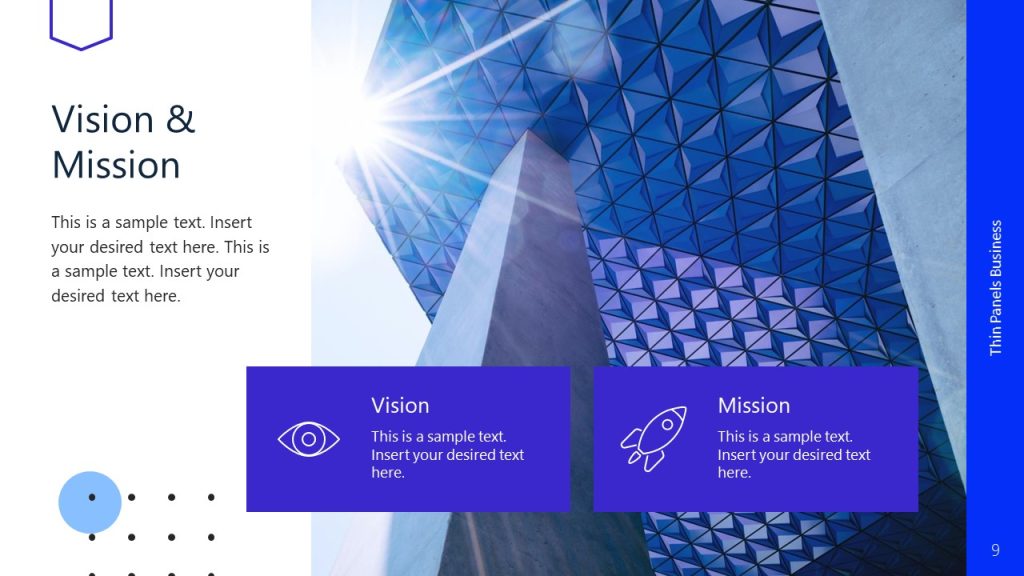 Vision & Mission

This is a sample text. Insert your desired text here. This is a sample text. Insert your desired text here.

Vision

This is a sample text. Insert your desired text here.

Mission

This is a sample text. Insert your desired text here.

Thin Panels Business

9